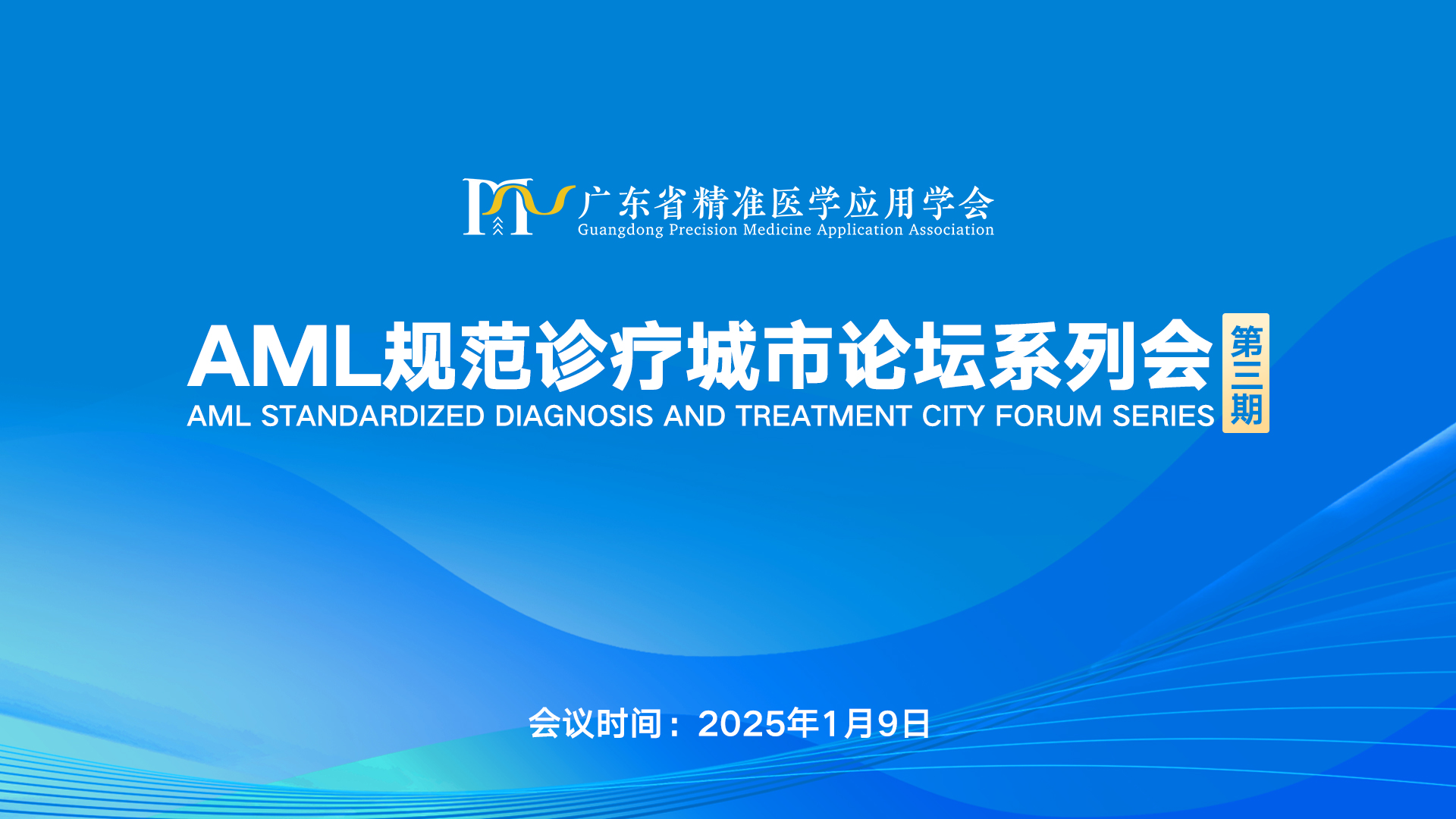 广东省精准医学应用学会
Guangdong Precision Medicine Application Association

AML规范诊疗城市论坛系列会
AML STANDARDIZED DIAGNOSIS AND TREATMENT CITY FORUM SERIES
第三期

会议时间：2025年1月9日